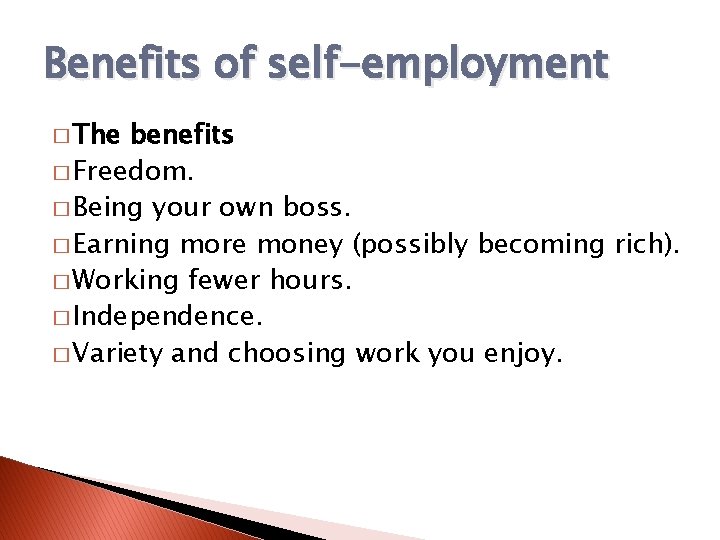 Benefits of self-employment

□ The benefits
□ Freedom.
□ Being your own boss.
□ Earning more money (possibly becoming rich).
□ Working fewer hours.
□ Independence.
□ Variety and choosing work you enjoy.